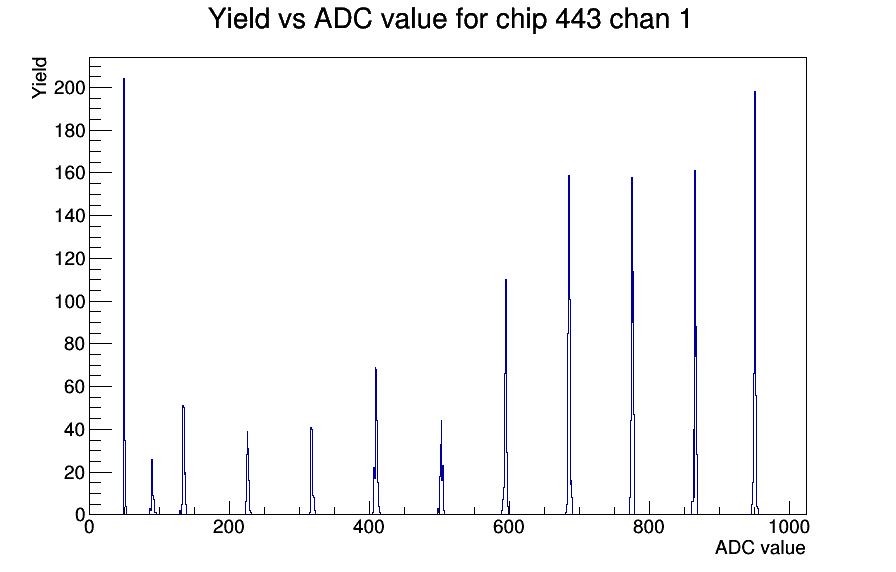 Yield vs ADC value for chip 443 chan 1

Yield

200
180
160
140
120
100
80
60
40
20
0

0
200
400
600
800
1000

ADC value